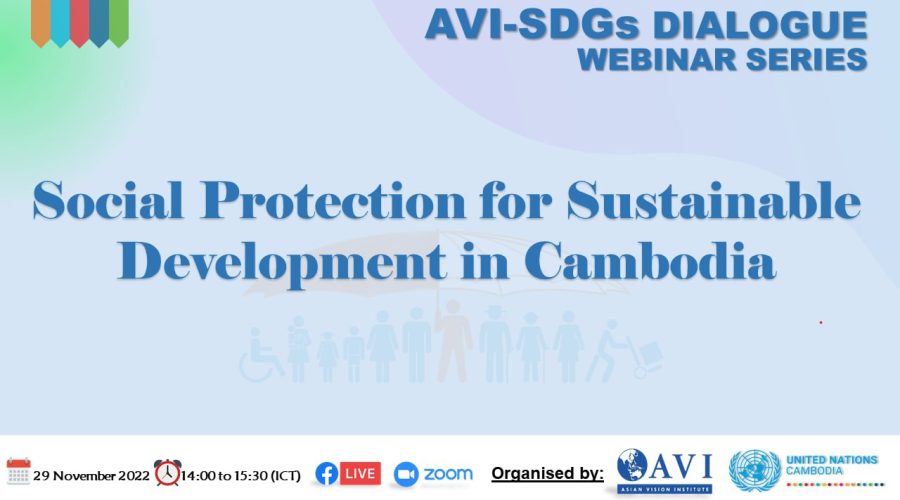 AVI-SDGs DIALOGUE
WEBINAR SERIES

Social Protection for Sustainable Development in Cambodia

29 November 2022 14:00 to 15:30 (ICT) LIVE zoom Organised by: AVI ASIAN VISION INSTITUTE UNITED NATIONS CAMBODIA